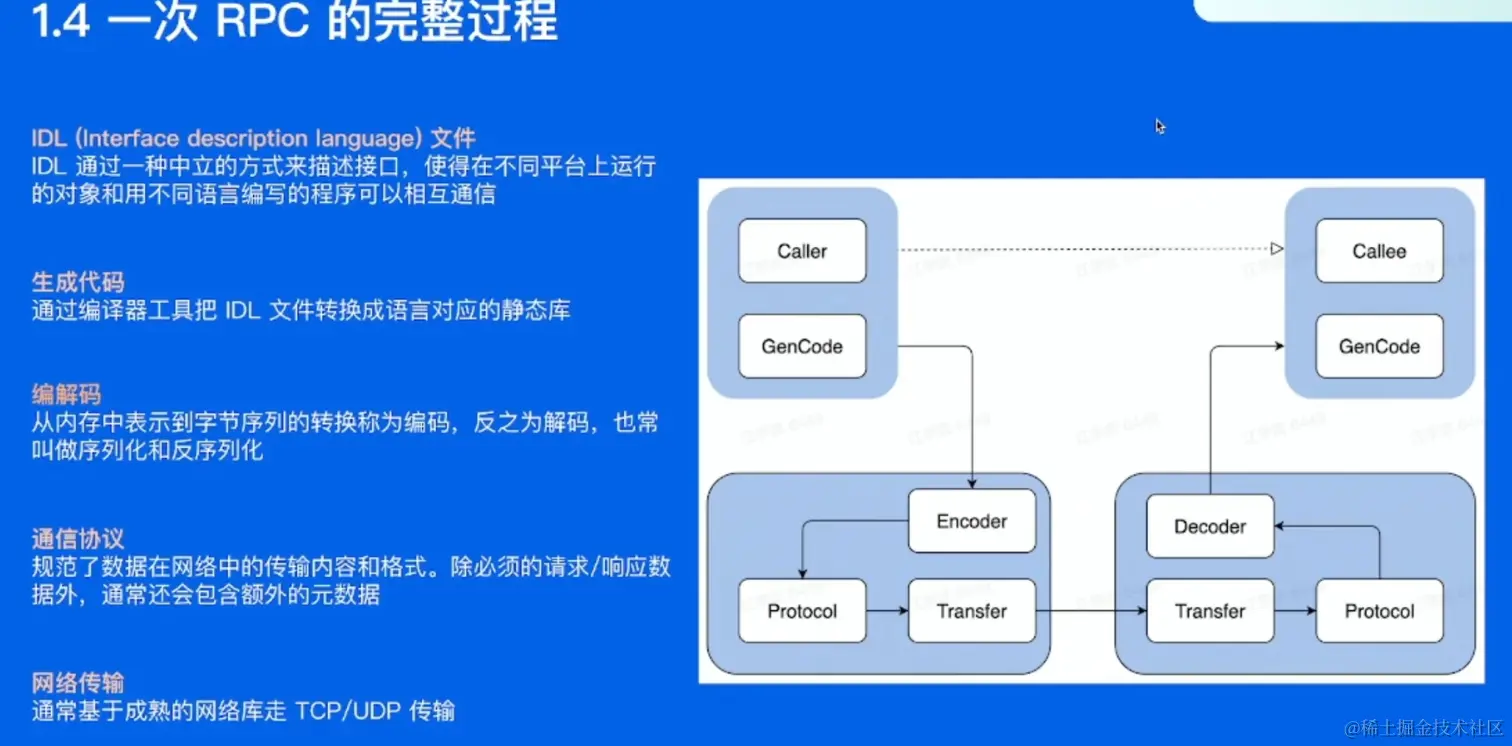 1.4 一次 RPC 的完整过程

IDL (Interface description language) 文件
IDL 通过一种中立的方式来描述接口，使得在不同平台上运行的对象和用不同语言编写的程序可以相互通信

生成代码
通过编译器工具把 IDL 文件转换成语言对应的静态库

编解码
从内存中表示到字节序列的转换称为编码，反之为解码，也常叫做序列化和反序列化

通信协议
规范了数据在网络中的传输内容和格式。除必须的请求/响应数据外，通常还会包含额外的元数据

网络传输
通常基于成熟的网络库走 TCP/UDP 传输

Caller

GenCode

Callee

GenCode

Encoder

Protocol

Transfer

Decoder

Transfer

Protocol

@稀土掘金技术社区